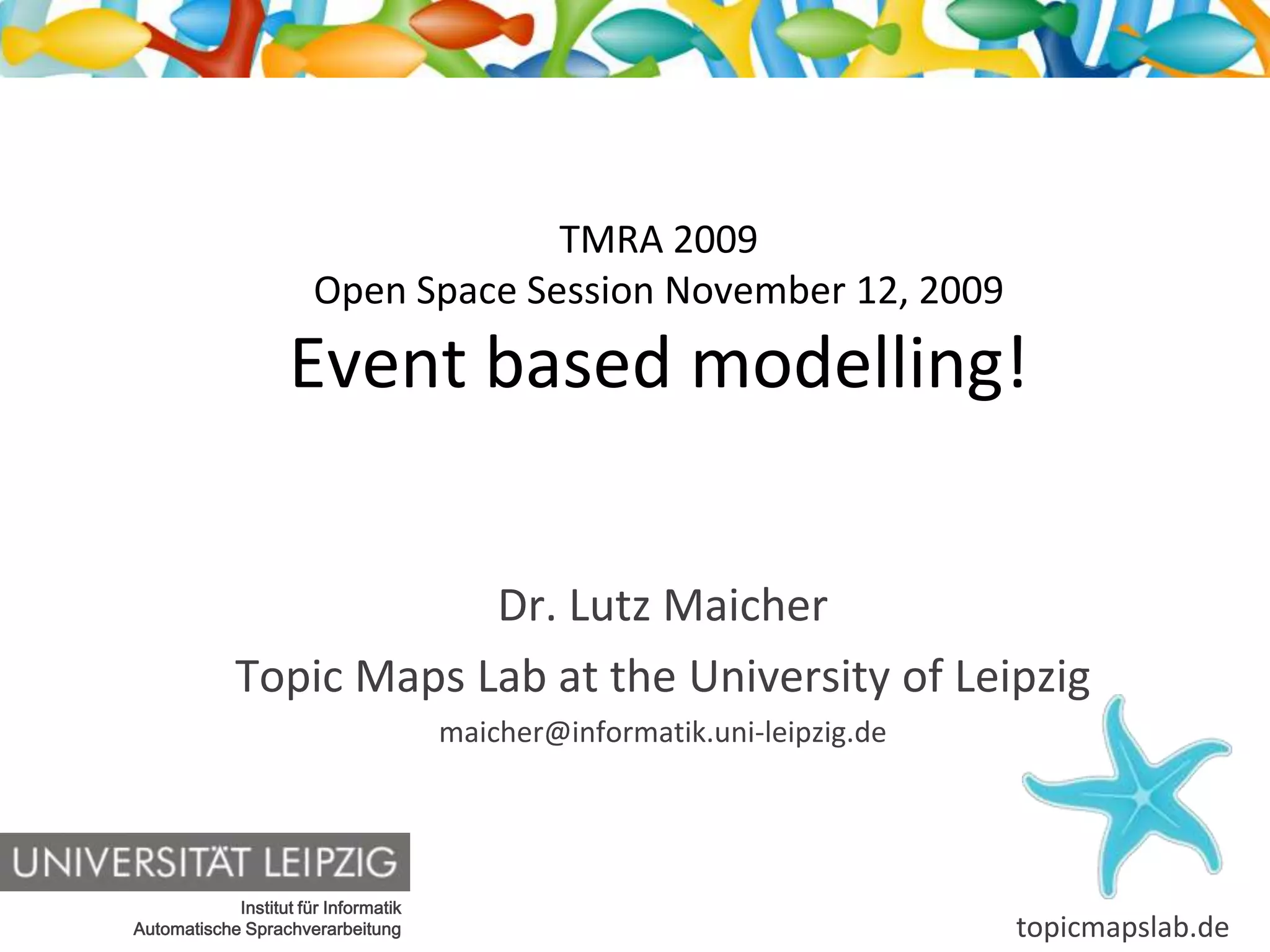 TMRA 2009
Open Space Session November 12, 2009
Event based modelling!

Dr. Lutz Maicher

Topic Maps Lab at the University of Leipzig

maicher@informatik.uni-leipzig.de

UNIVERSITÄT LEIPZIG

Institut für Informatik
Automatische Sprachverarbeitung

topicmapslab.de